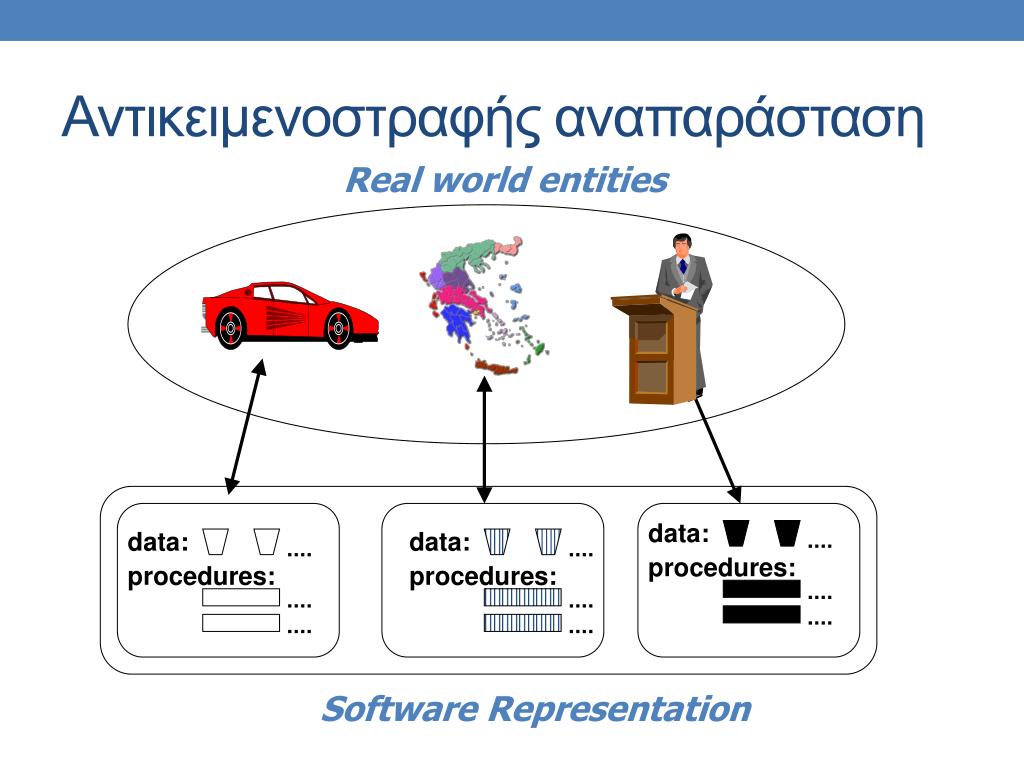 Αντικειμενοστραφής αναπαράσταση

Real world entities

data: ....
procedures:
....
....

data: ....
procedures:
....
....

data: ....
procedures:
....
....

Software Representation